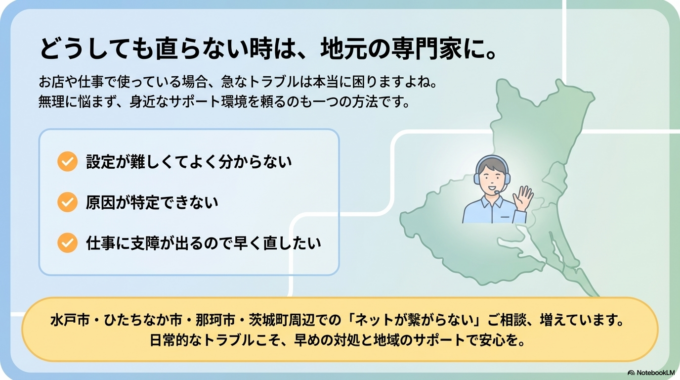 どうしても直らない時は、地元の専門家に。

お店や仕事で使っている場合、急なトラブルは本当に困りますよね。
無理に悩まず、身近なサポート環境を頼るのも一つの方法です。

設定が難しくてよく分からない

原因が特定できない

仕事に支障が出るので早く直したい

水戸市・ひたちなか市・那珂市・茨城町周辺での「ネットが繋がらない」ご相談、増えています。
日常的なトラブルこそ、早めの対処と地域のサポートで安心を。

NotebookLM